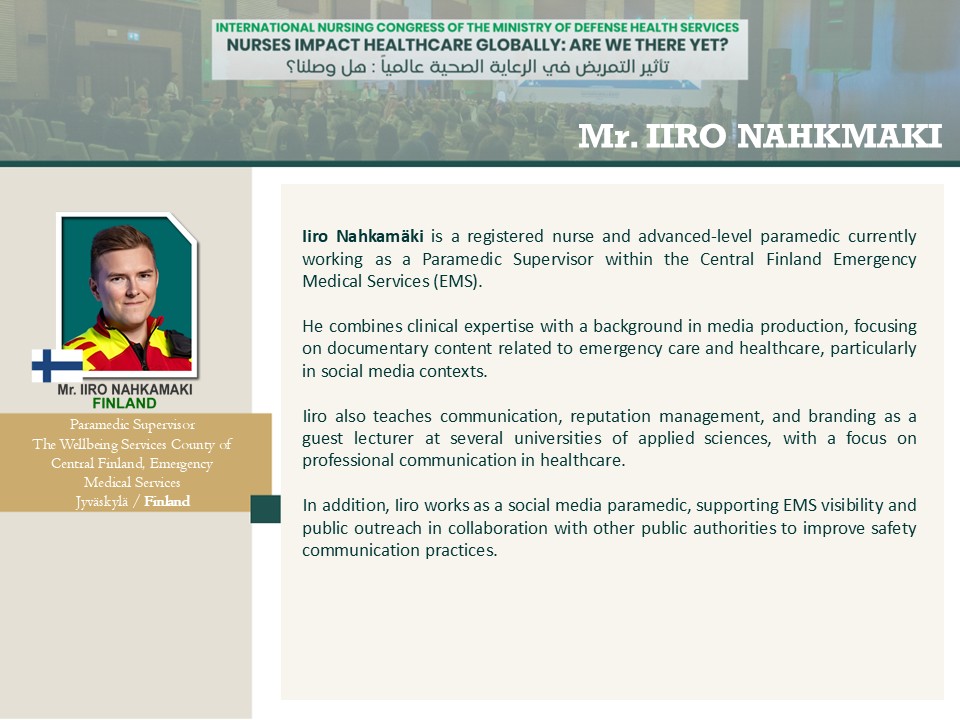 INTERNATIONAL NURSING CONGRESS OF THE MINISTRY OF DEFENSE HEALTH SERVICES
NURSES IMPACT HEALTHCARE GLOBALLY: ARE WE THERE YET?
تأثير التمريض في الرعاية الصحية عالمياً : هل وصلنا؟

Mr. IIRO NAHKMAKI

Mr. IIRO NAHKAMAKI
FINLAND

Paramedic Supervisor
The Wellbeing Services County of Central Finland, Emergency Medical Services
Jyväskylä / Finland

Iiro Nahkamäki is a registered nurse and advanced-level paramedic currently working as a Paramedic Supervisor within the Central Finland Emergency Medical Services (EMS).

He combines clinical expertise with a background in media production, focusing on documentary content related to emergency care and healthcare, particularly in social media contexts.

Iiro also teaches communication, reputation management, and branding as a guest lecturer at several universities of applied sciences, with a focus on professional communication in healthcare.

In addition, Iiro works as a social media paramedic, supporting EMS visibility and public outreach in collaboration with other public authorities to improve safety communication practices.